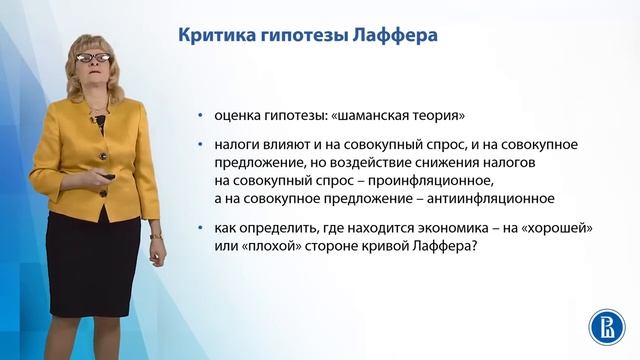 Критика гипотезы Лаффера

• оценка гипотезы: «шаманская теория»

• налоги влияют и на совокупный спрос, и на совокупное предложение, но воздействие снижения налогов на совокупный спрос – проинфляционное, а на совокупное предложение – антиинфляционное

• как определить, где находится экономика – на «хорошей» или «плохой» стороне кривой Лаффера?